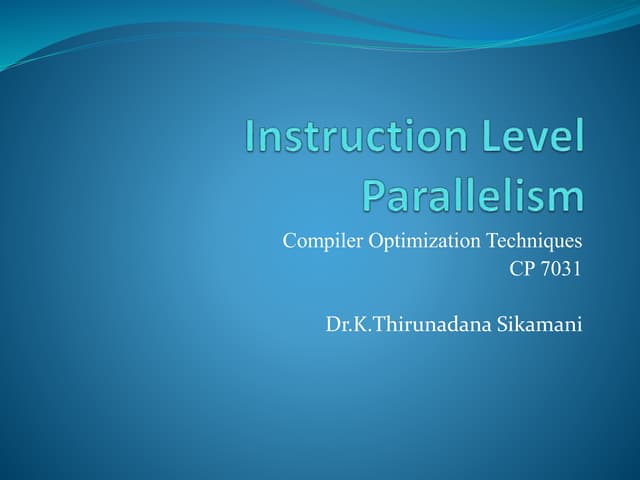 Instruction Level Parallelism

Compiler Optimization Techniques
CP 7031

Dr.K.Thirunadana Sikamani